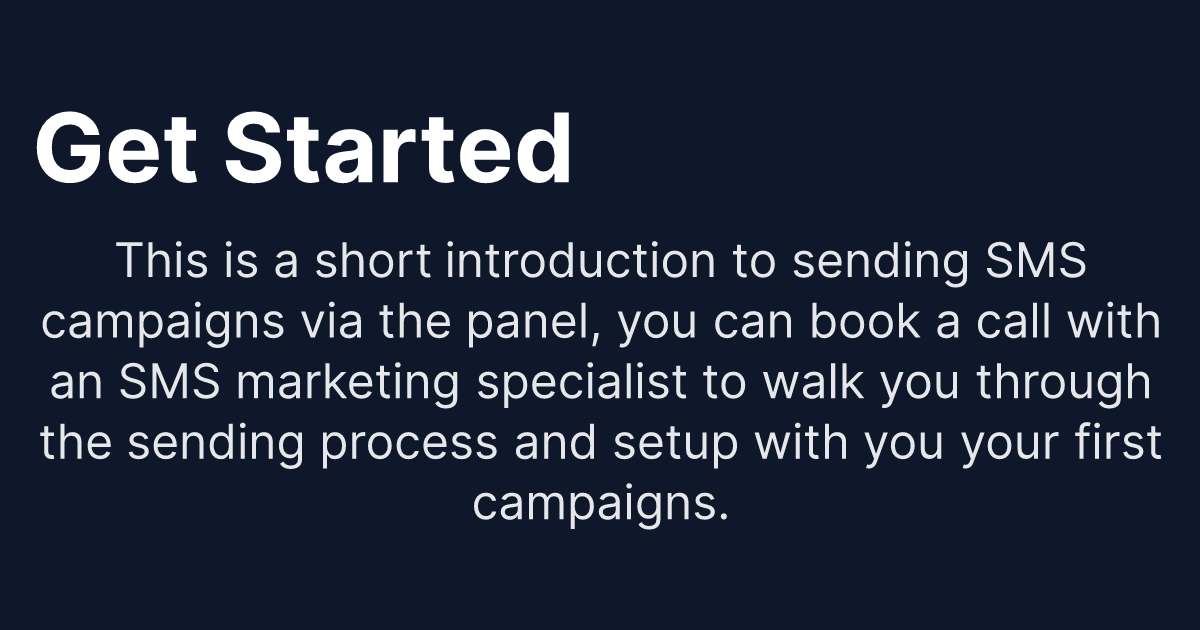 Get Started

This is a short introduction to sending SMS campaigns via the panel, you can book a call with an SMS marketing specialist to walk you through the sending process and setup with you your first campaigns.